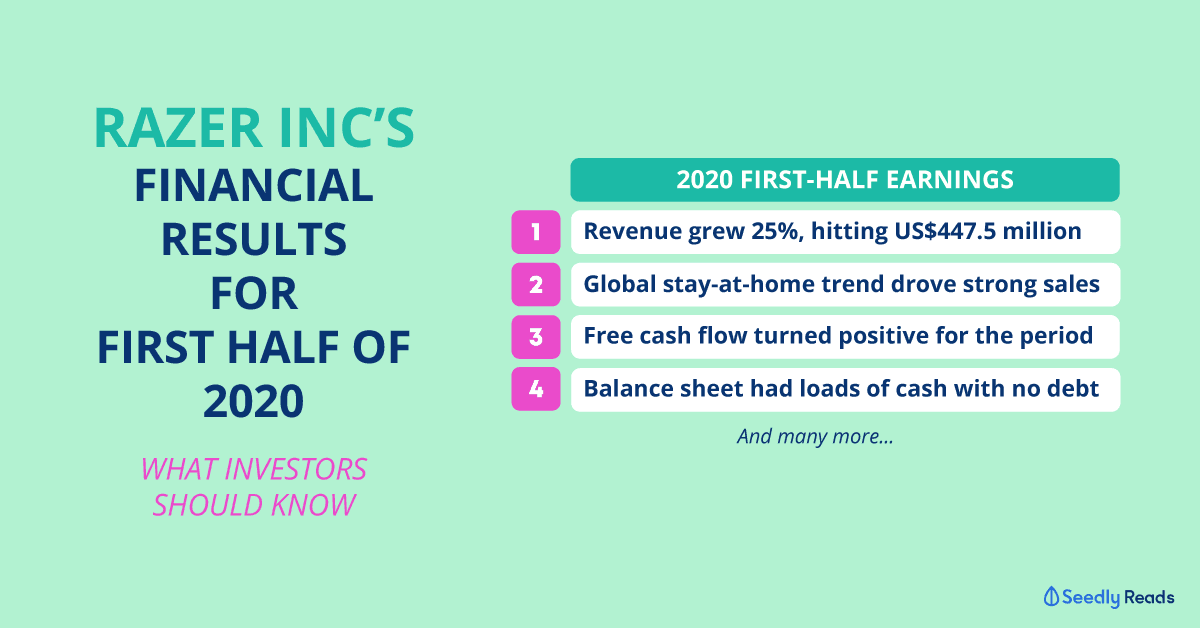 RAZER INC'S
FINANCIAL RESULTS FOR FIRST HALF OF 2020

WHAT INVESTORS SHOULD KNOW

2020 FIRST-HALF EARNINGS

1 Revenue grew 25%, hitting US$447.5 million

2 Global stay-at-home trend drove strong sales

3 Free cash flow turned positive for the period

4 Balance sheet had loads of cash with no debt

And many more...

Seedly Reads